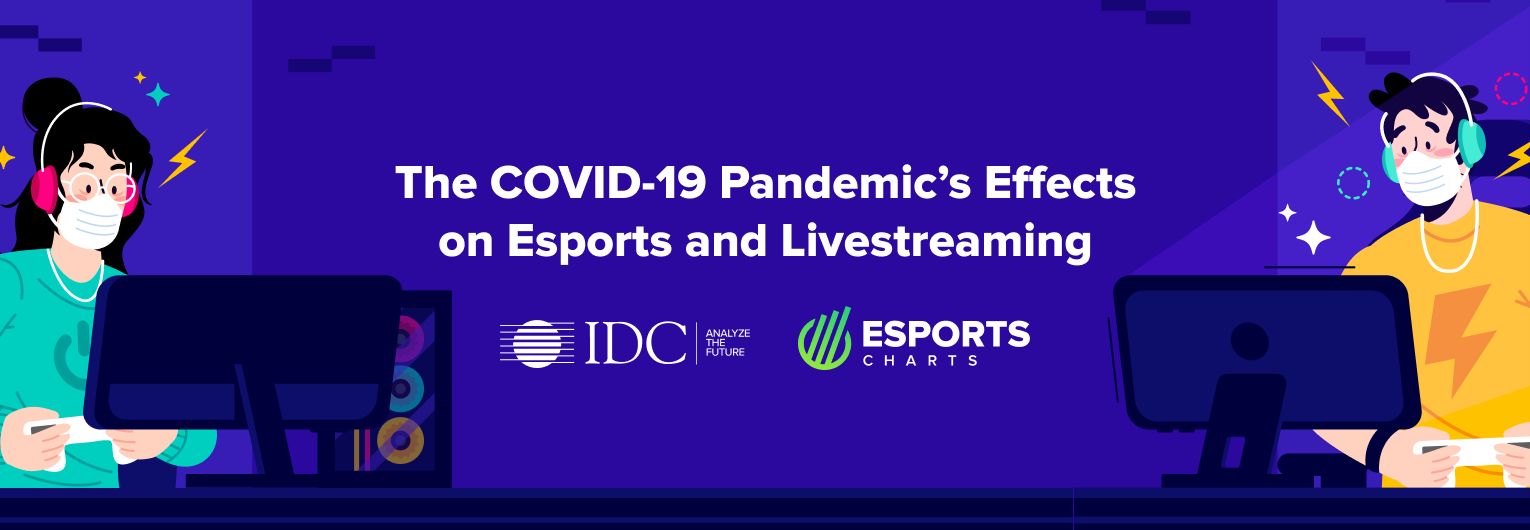 The COVID-19 Pandemic's Effects on Esports and Livestreaming

IDC ANALYZE THE FUTURE

ESPORTS CHARTS